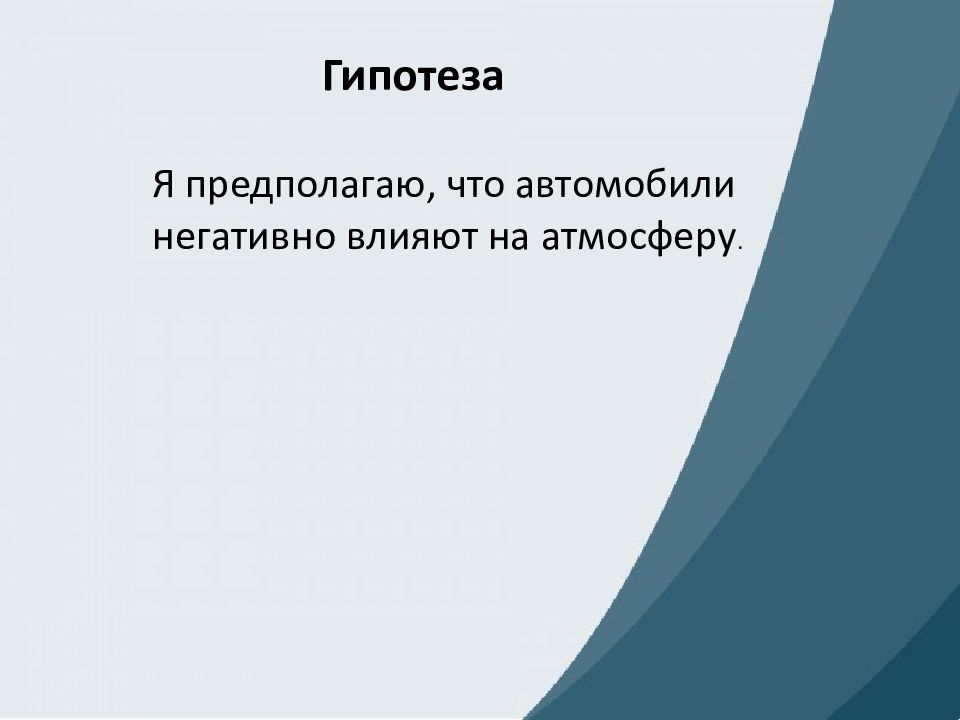 Гипотеза

Я предполагаю, что автомобили негативно влияют на атмосферу.